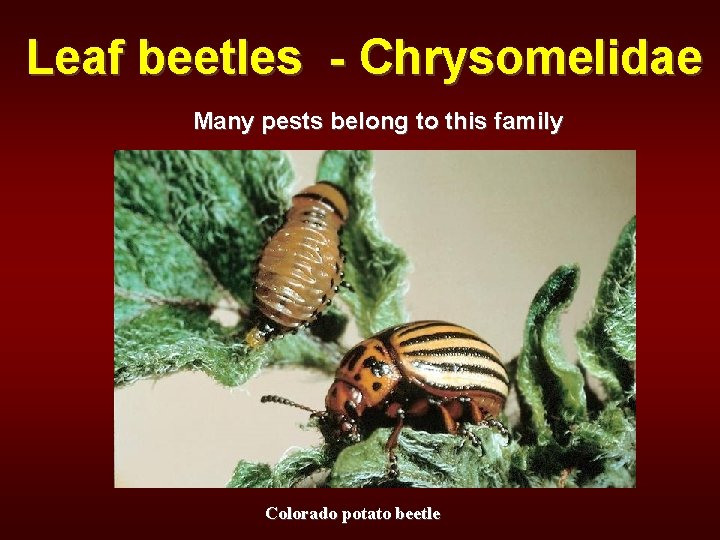 Leaf beetles  - Chrysomelidae

Many pests belong to this family

Colorado potato beetle